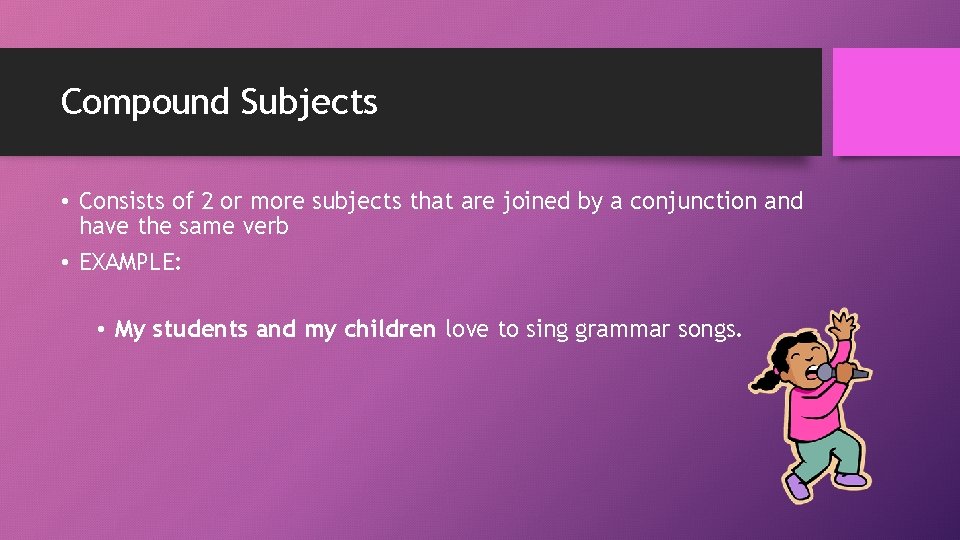 Compound Subjects

• Consists of 2 or more subjects that are joined by a conjunction and have the same verb

• EXAMPLE:

• My students and my children love to sing grammar songs.